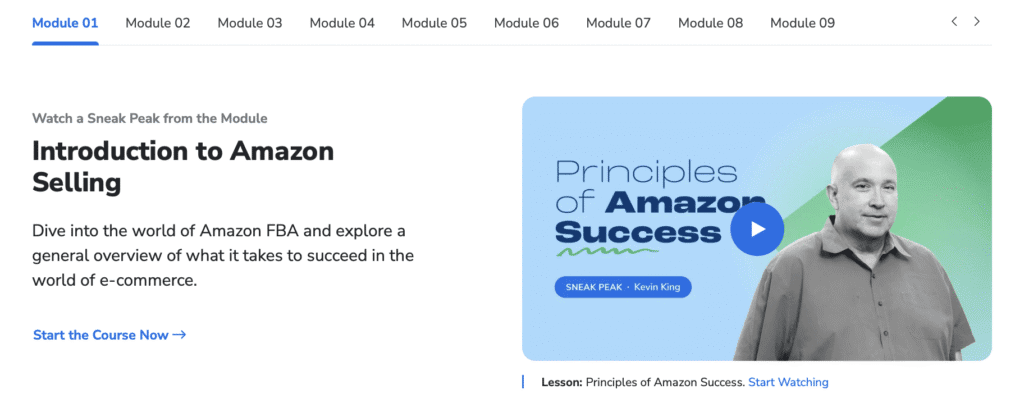 Module 01 Module 02 Module 03 Module 04 Module 05 Module 06 Module 07 Module 08 Module 09

Watch a Sneak Peak from the Module

Introduction to Amazon Selling

Dive into the world of Amazon FBA and explore a general overview of what it takes to succeed in the world of e-commerce.

Start the Course Now →

Principles of Amazon Success

SNEAK PEAK · Kevin King

Lesson: Principles of Amazon Success. Start Watching